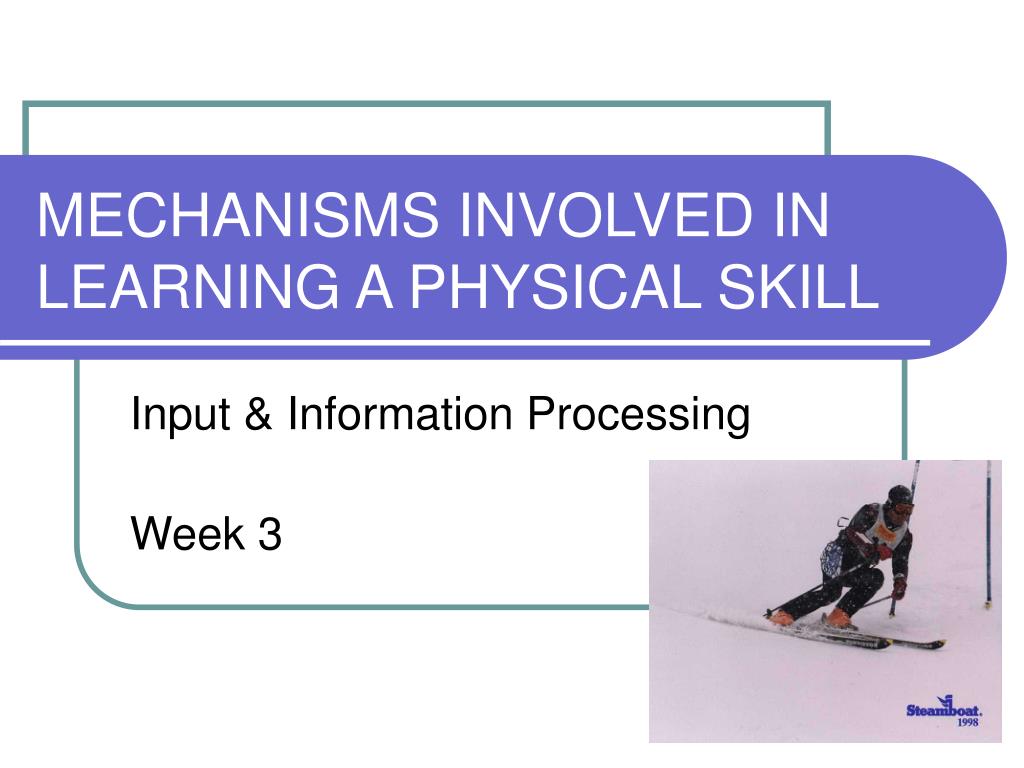 MECHANISMS INVOLVED IN LEARNING A PHYSICAL SKILL

Input & Information Processing

Week 3

Steamboat. 1998